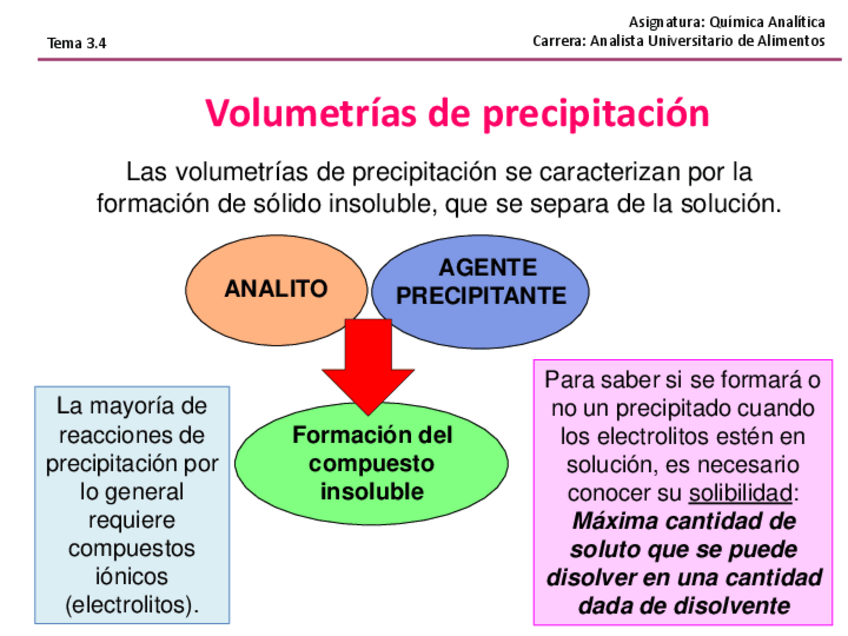 Tema 3.4

Asignatura: Química Analítica
Carrera: Analista Universitario de Alimentos

Volumetrías de precipitación

Las volumetrías de precipitación se caracterizan por la formación de sólido insoluble, que se separa de la solución.

ANALITO

AGENTE PRECIPITANTE

Formación del compuesto insoluble

La mayoría de reacciones de precipitación por lo general requiere compuestos iónicos (electrolitos).

Para saber si se formará o no un precipitado cuando los electrolitos estén en solución, es necesario conocer su solibilidad: Máxima cantidad de soluto que se puede disolver en una cantidad dada de disolvente